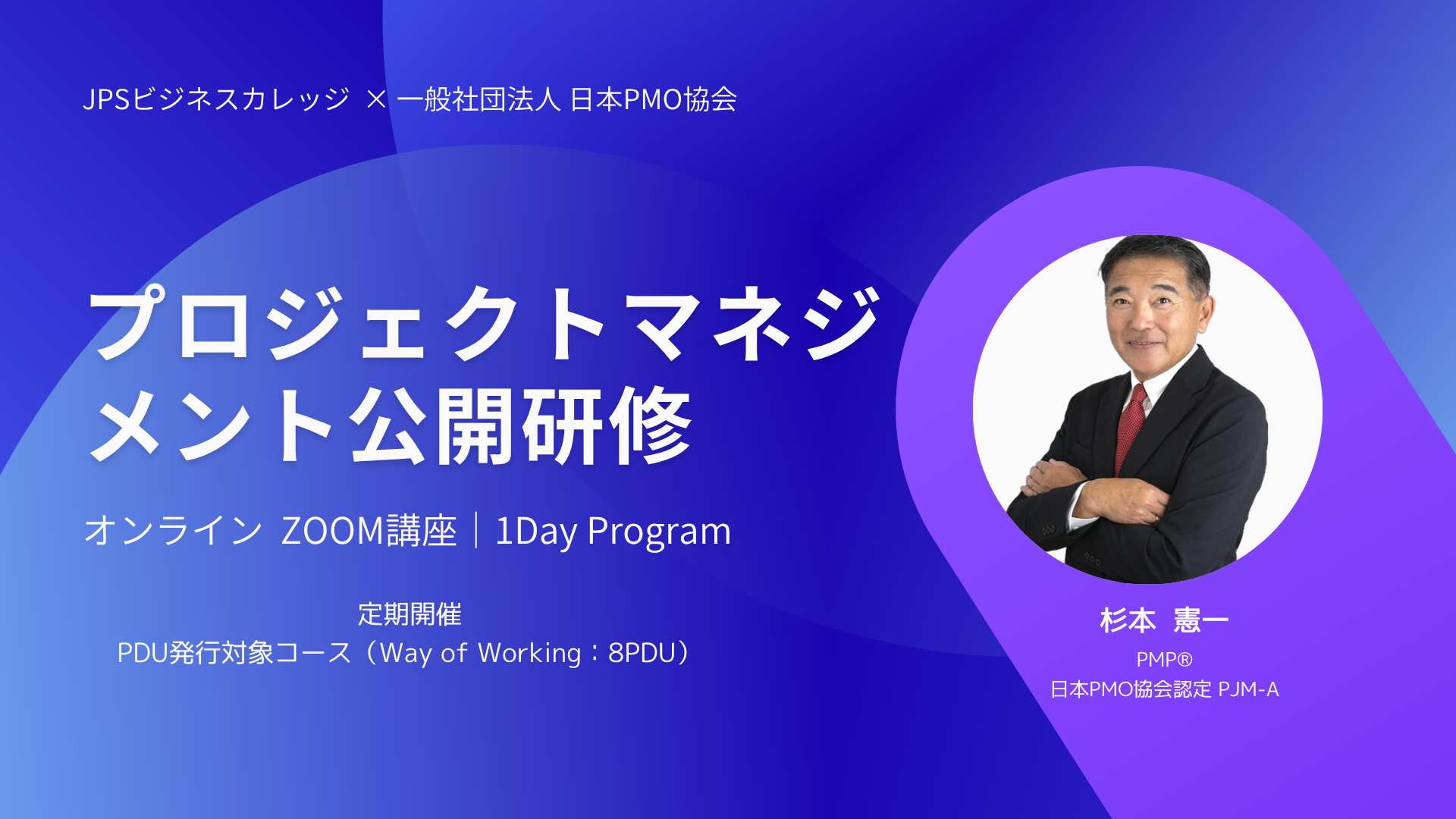 JPSビジネスカレッジ × 一般社団法人 日本PMO協会

プロジェクトマネジメント公開研修

オンライン ZOOM講座｜1Day Program

定期開催
PDU発行対象コース（Way of Working：8PDU）

杉本 憲一
PMP®
日本PMO協会認定 PJM-A